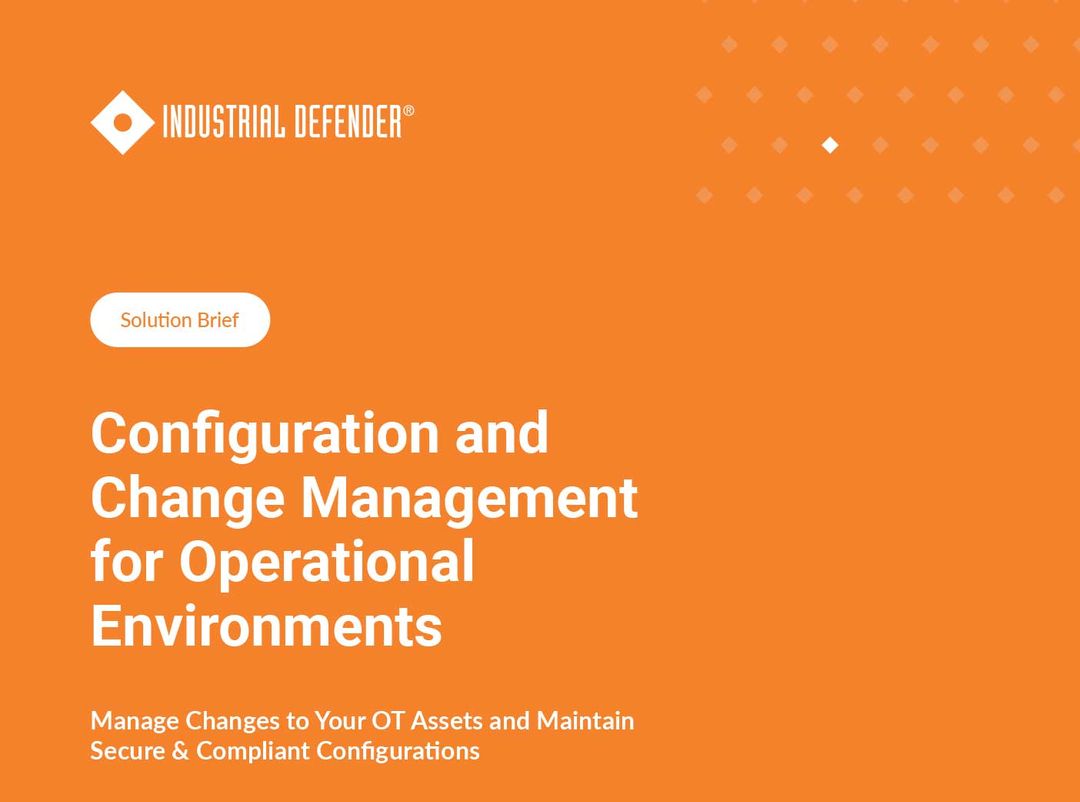 INDUSTRIAL DEFENDER®

Solution Brief

Configuration and Change Management for Operational Environments

Manage Changes to Your OT Assets and Maintain Secure & Compliant Configurations